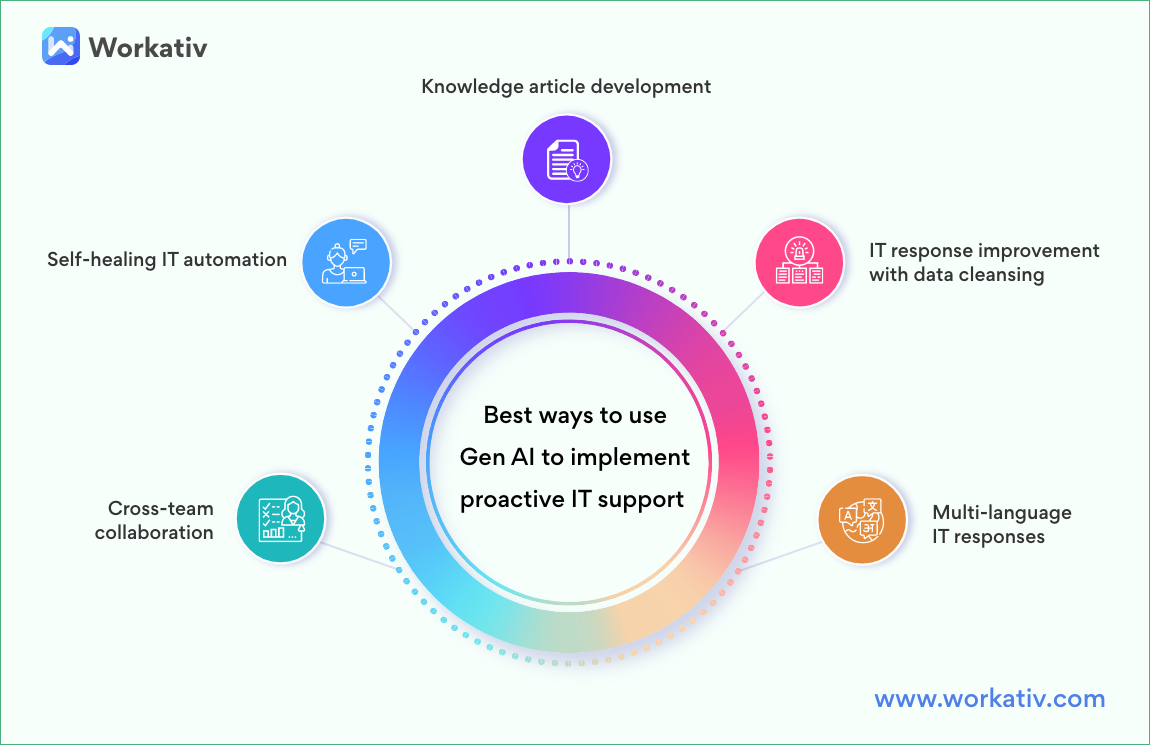 Workativ

Knowledge article development

Self-healing IT automation

IT response improvement with data cleansing

Best ways to use Gen AI to implement proactive IT support

Cross-team collaboration

Multi-language IT responses

www.workativ.com